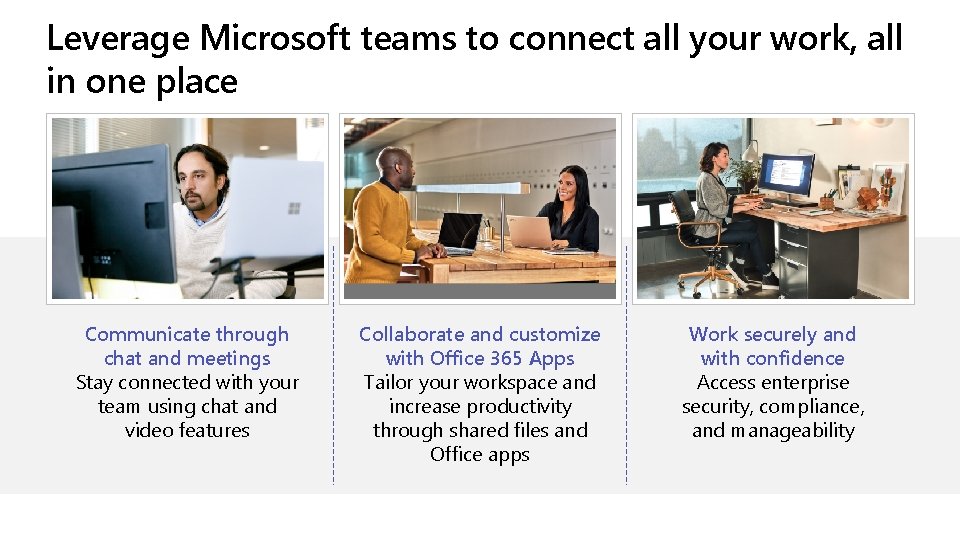 Leverage Microsoft teams to connect all your work, all in one place

Communicate through chat and meetings
Stay connected with your team using chat and video features

Collaborate and customize with Office 365 Apps
Tailor your workspace and increase productivity through shared files and Office apps

Work securely and with confidence
Access enterprise security, compliance, and manageability